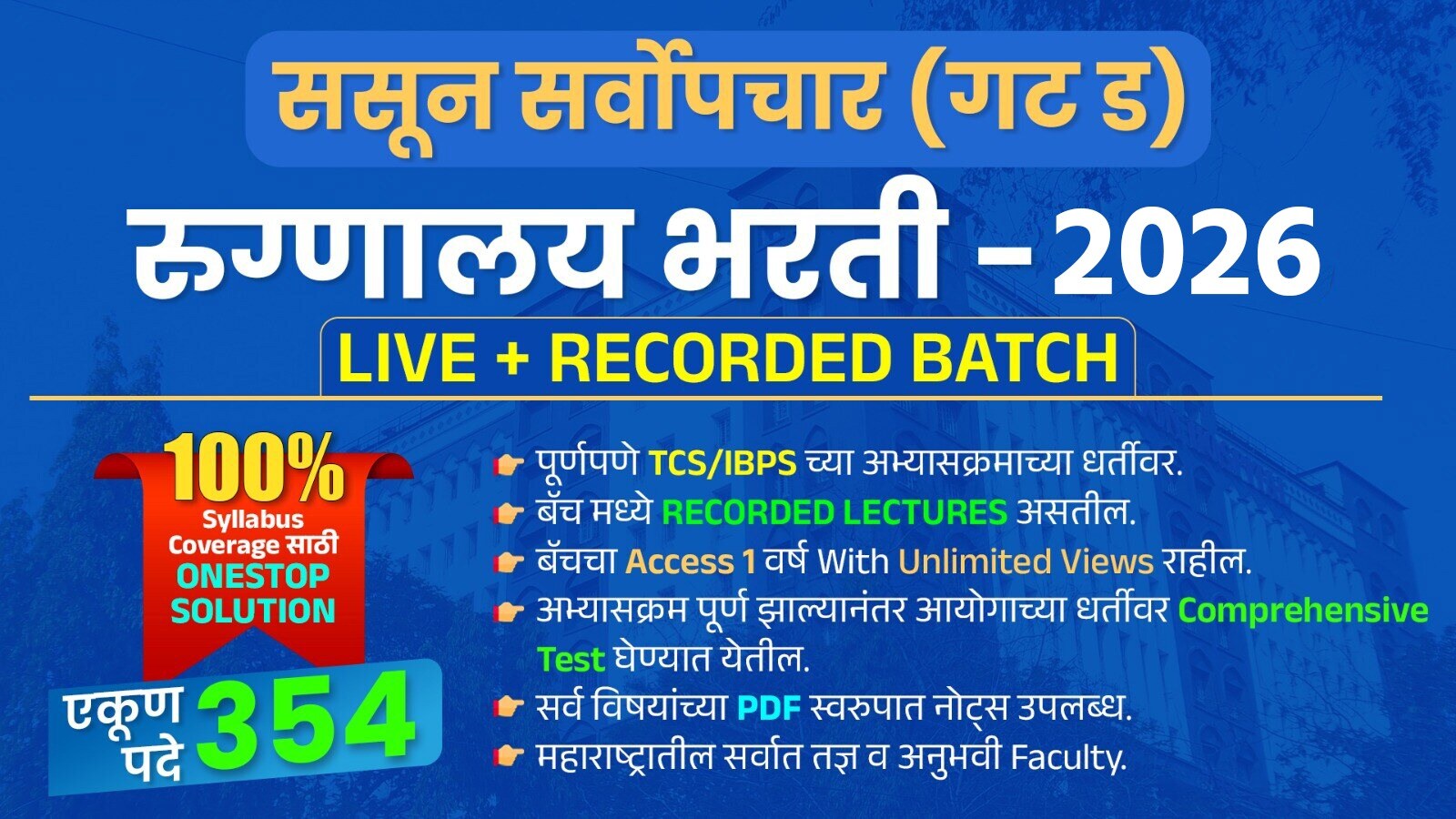 ससून सर्वोपचार (गट ड)

रुग्णालय भरती – 2026

LIVE + RECORDED BATCH

100%
Syllabus Coverage साठी
ONESTOP SOLUTION

एकूण पदे 354

पूर्णपणे TCS/IBPS च्या अभ्यासक्रमाच्या धर्तीवर.
बॅच मध्ये RECORDED LECTURES असतील.
बॅचचा Access 1 वर्ष With Unlimited Views राहील.
अभ्यासक्रम पूर्ण झाल्यानंतर आयोगाच्या धर्तीवर Comprehensive Test घेण्यात येतील.
सर्व विषयांच्या PDF स्वरुपात नोट्स उपलब्ध.
महाराष्ट्रातील सर्वात तज्ञ व अनुभवी Faculty.